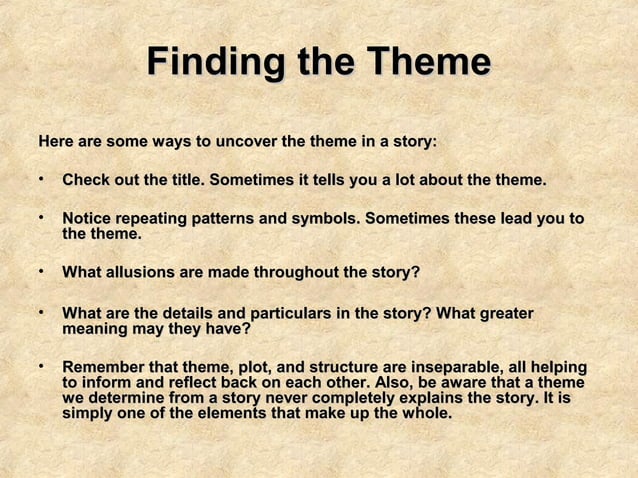 Finding the Theme

Here are some ways to uncover the theme in a story:

• Check out the title. Sometimes it tells you a lot about the theme.

• Notice repeating patterns and symbols. Sometimes these lead you to the theme.

• What allusions are made throughout the story?

• What are the details and particulars in the story? What greater meaning may they have?

• Remember that theme, plot, and structure are inseparable, all helping to inform and reflect back on each other. Also, be aware that a theme we determine from a story never completely explains the story. It is simply one of the elements that make up the whole.